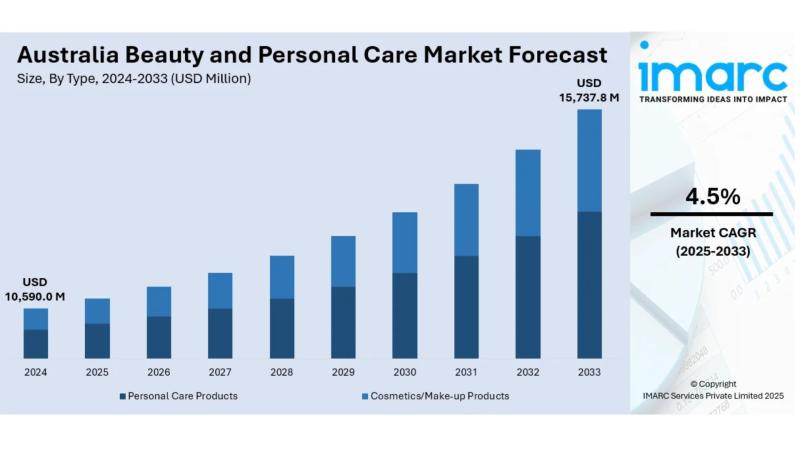 Australia Beauty and Personal Care Market Forecast
Size, By Type, 2024-2033 (USD Million)

USD
10,590.0 M

USD
15,737.8 M

2024 2025 2026 2027 2028 2029 2030 2031 2032 2033

Personal Care Products
Cosmetics/Make-up Products

imarc
TRANSFORMING IDEAS INTO IMPACT

4.5%
Market CAGR
(2025-2033)

© Copyright
IMARC Services Private Limited 2025